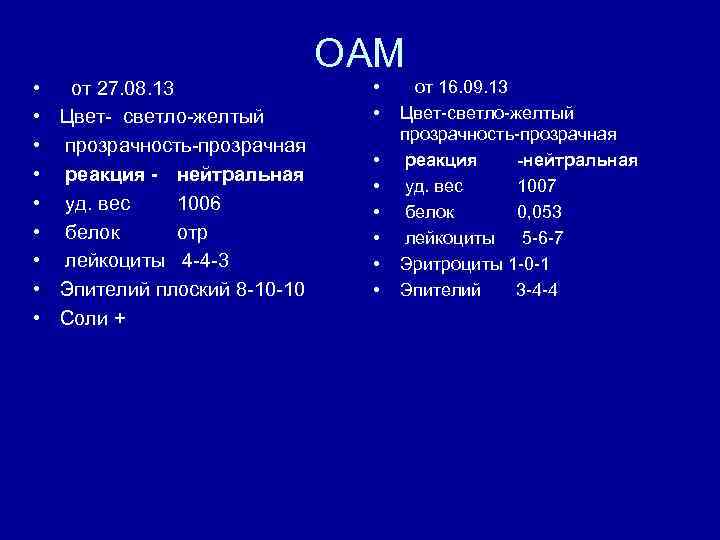 ОАМ

• от 27.08.13
• Цвет- светло-желтый
• прозрачность-прозрачная
• реакция - нейтральная
• уд. вес 1006
• белок отр
• лейкоциты 4-4-3
• Эпителий плоский 8-10-10
• Соли +

• от 16.09.13
• Цвет-светло-желтый прозрачность-прозрачная
• реакция -нейтральная
• уд. вес 1007
• белок 0,053
• лейкоциты 5-6-7
• Эритроциты 1-0-1
• Эпителий 3-4-4